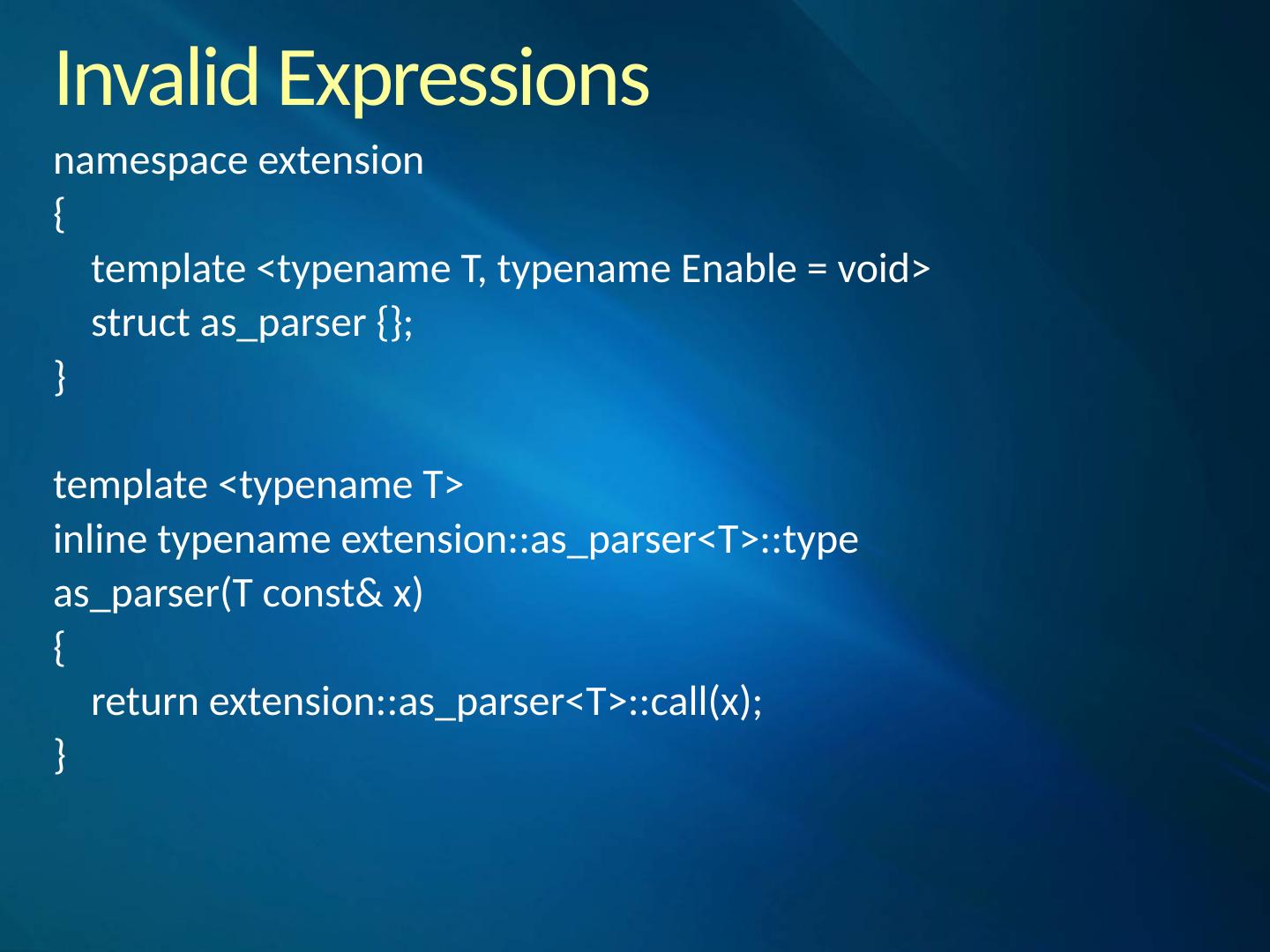 Invalid Expressions

namespace extension
{
    template <typename T, typename Enable = void>
    struct as_parser {};
}

template <typename T>
inline typename extension::as_parser<T>::type
as_parser(T const& x)
{
    return extension::as_parser<T>::call(x);
}